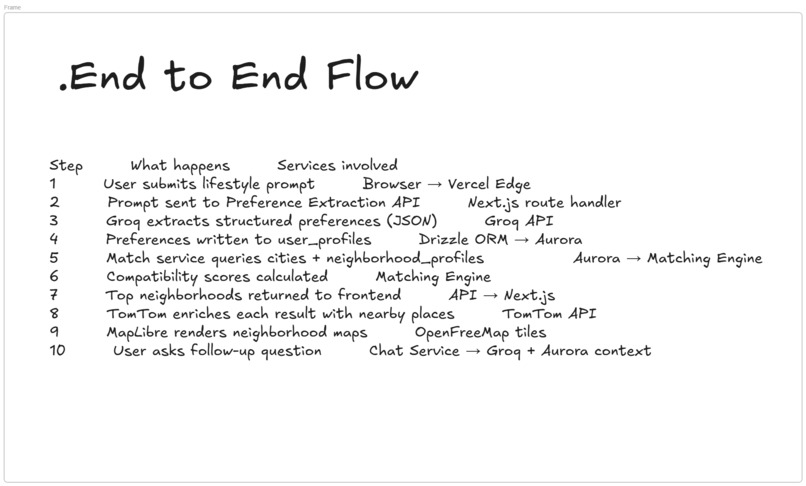 Frame

.End to End Flow

| Step | What happens | Services involved |
|---|---|---|
| 1 | User submits lifestyle prompt | Browser → Vercel Edge |
| 2 | Prompt sent to Preference Extraction API | Next.js route handler |
| 3 | Groq extracts structured preferences (JSON) | Groq API |
| 4 | Preferences written to user_profiles | Drizzle ORM → Aurora |
| 5 | Match service queries cities + neighborhood_profiles | Aurora → Matching Engine |
| 6 | Compatibility scores calculated | Matching Engine |
| 7 | Top neighborhoods returned to frontend | API → Next.js |
| 8 | TomTom enriches each result with nearby places | TomTom API |
| 9 | MapLibre renders neighborhood maps | OpenFreeMap tiles |
| 10 | User asks follow-up question | Chat Service → Groq + Aurora context |